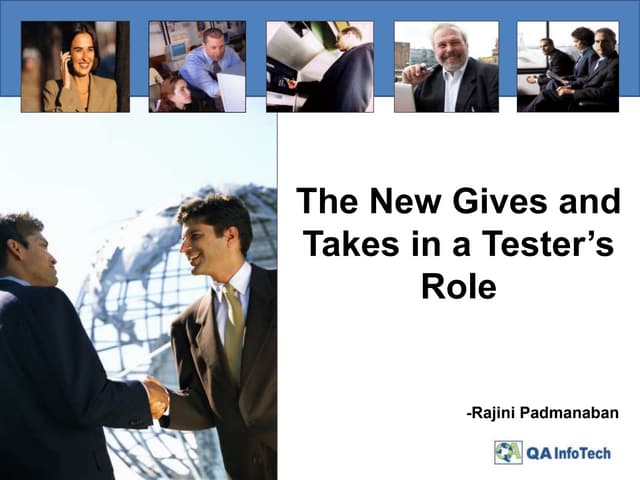 The New Gives and Takes in a Tester's Role

-Rajini Padmanaban

QA InfoTech